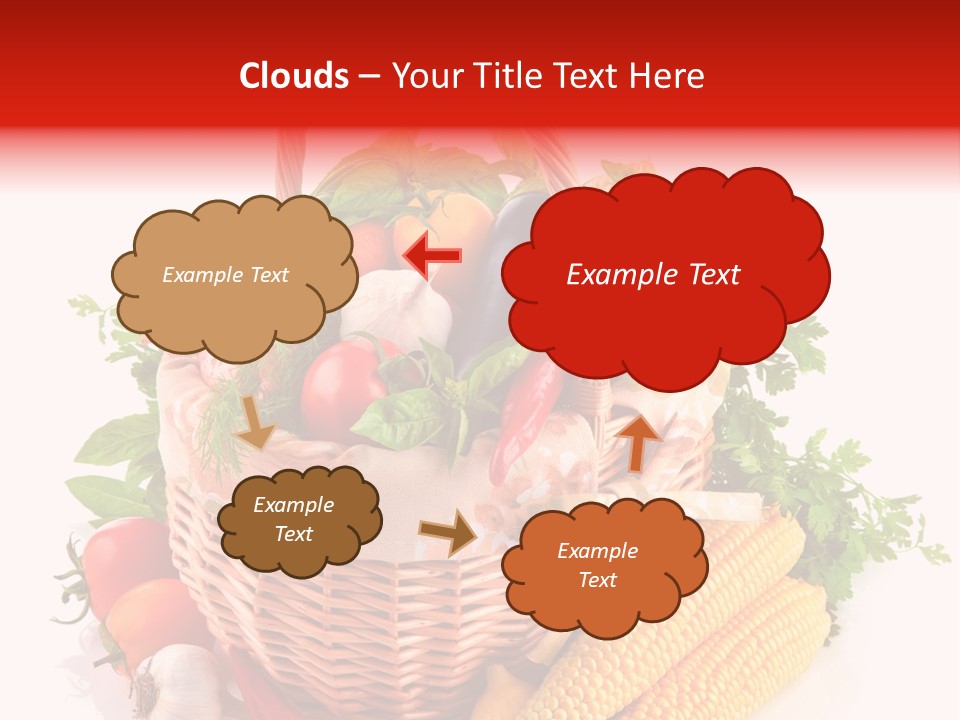 Clouds – Your Title Text Here

Example Text

Example Text

Example Text

Example Text